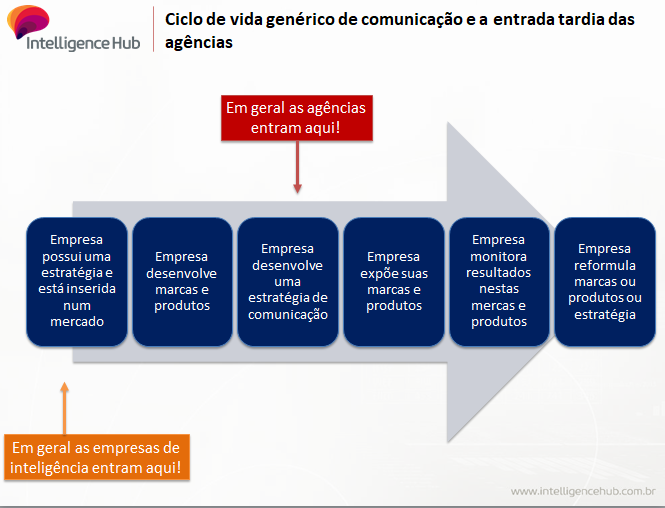 Intelligence Hub

Ciclo de vida genérico de comunicação e a entrada tardia das agências

Em geral as agências entram aqui!

Empresa possui uma estratégia e está inserida num mercado

Empresa desenvolve marcas e produtos

Empresa desenvolve uma estratégia de comunicação

Empresa expõe suas marcas e produtos

Empresa monitora resultados nestas mercas e produtos

Empresa reformula marcas ou produtos ou estratégia

Em geral as empresas de inteligência entram aqui!

www.intelligencehub.com.br